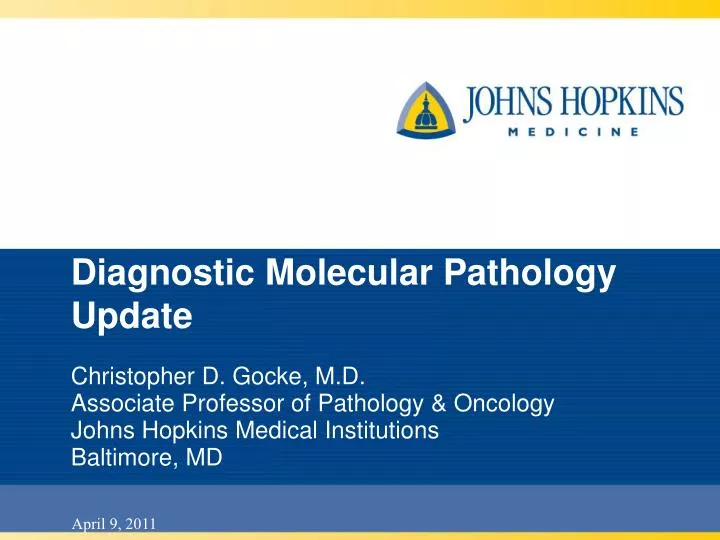 JOHNS HOPKINS
MEDICINE

Diagnostic Molecular Pathology Update

Christopher D. Gocke, M.D.
Associate Professor of Pathology & Oncology
Johns Hopkins Medical Institutions
Baltimore, MD

April 9, 2011